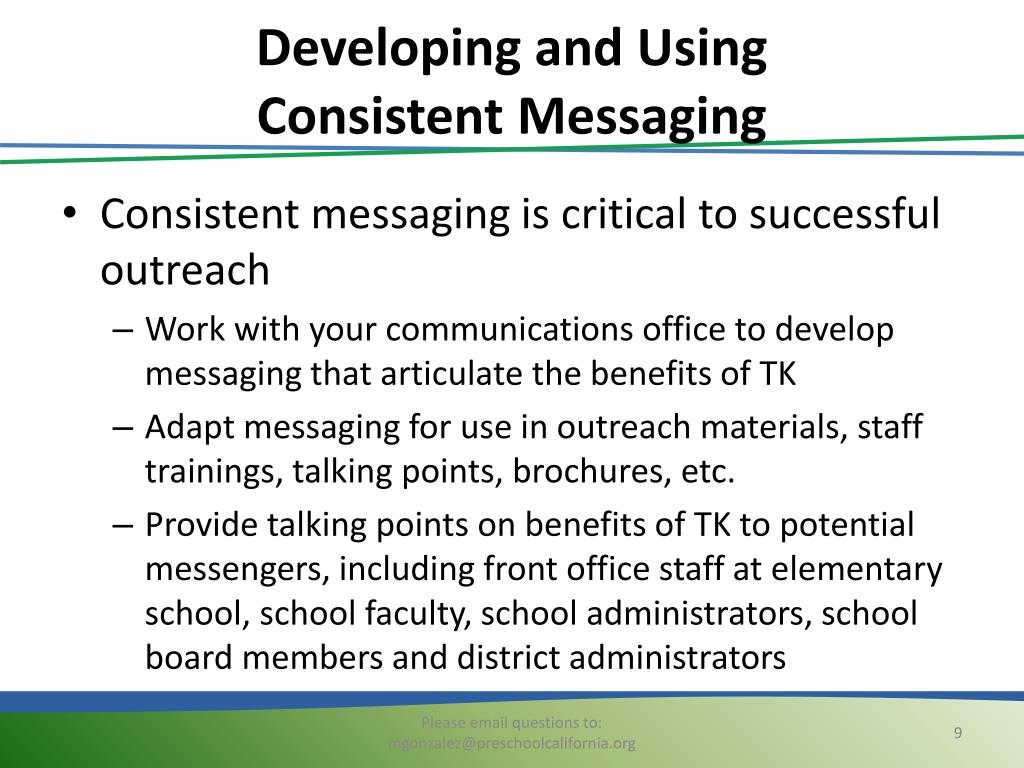 Developing and Using Consistent Messaging

• Consistent messaging is critical to successful outreach

– Work with your communications office to develop messaging that articulate the benefits of TK

– Adapt messaging for use in outreach materials, staff trainings, talking points, brochures, etc.

– Provide talking points on benefits of TK to potential messengers, including front office staff at elementary school, school faculty, school administrators, school board members and district administrators

Please email questions to: mgonzalez@preschoolcalifornia.org

9